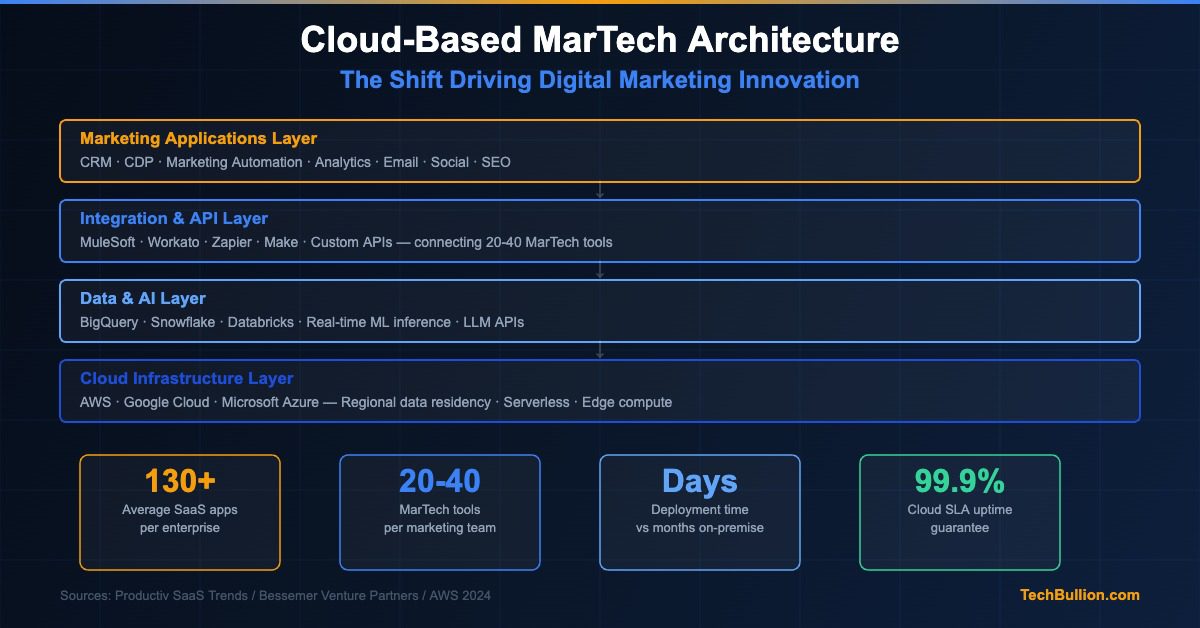 Cloud-Based MarTech Architecture
The Shift Driving Digital Marketing Innovation

Marketing Applications Layer
CRM · CDP · Marketing Automation · Analytics · Email · Social · SEO

Integration & API Layer
MuleSoft · Workato · Zapier · Make · Custom APIs — connecting 20-40 MarTech tools

Data & AI Layer
BigQuery · Snowflake · Databricks · Real-time ML inference · LLM APIs

Cloud Infrastructure Layer
AWS · Google Cloud · Microsoft Azure — Regional data residency · Serverless · Edge compute

130+
Average SaaS apps per enterprise

20-40
MarTech tools per marketing team

Days
Deployment time vs months on-premise

99.9%
Cloud SLA uptime guarantee

Sources: Productiv SaaS Trends / Bessemer Venture Partners / AWS 2024

TechBullion.com